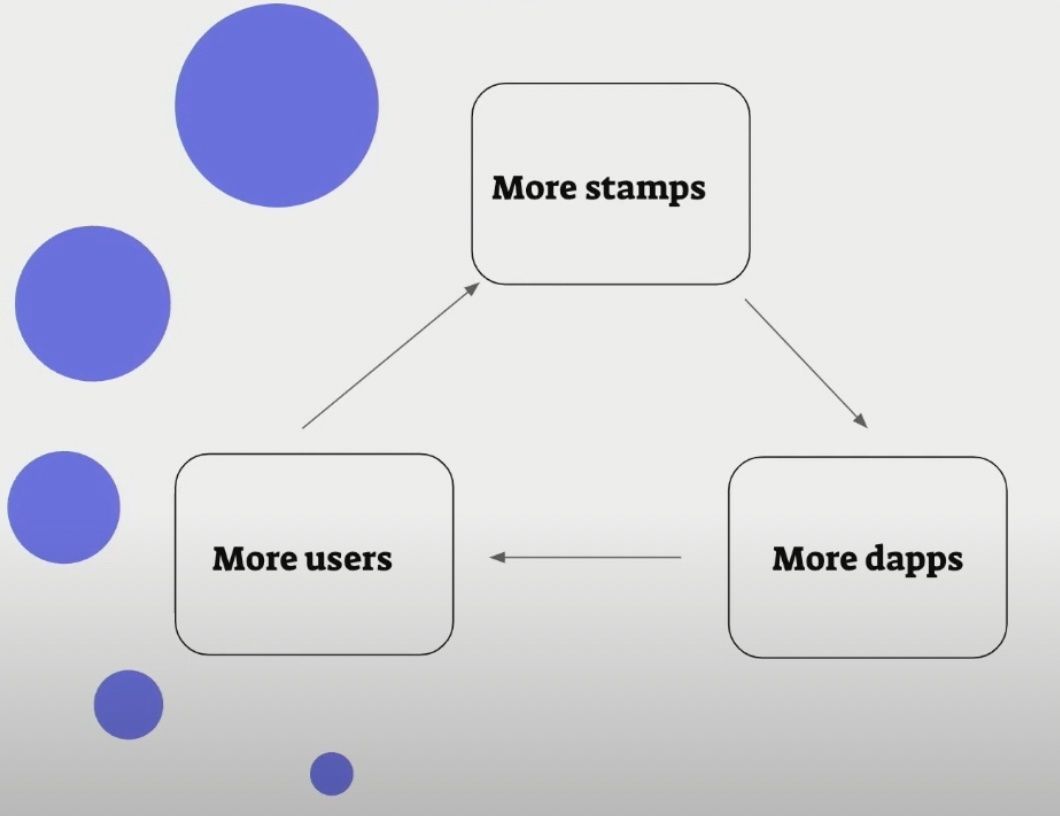 More stamps

More users

More dapps